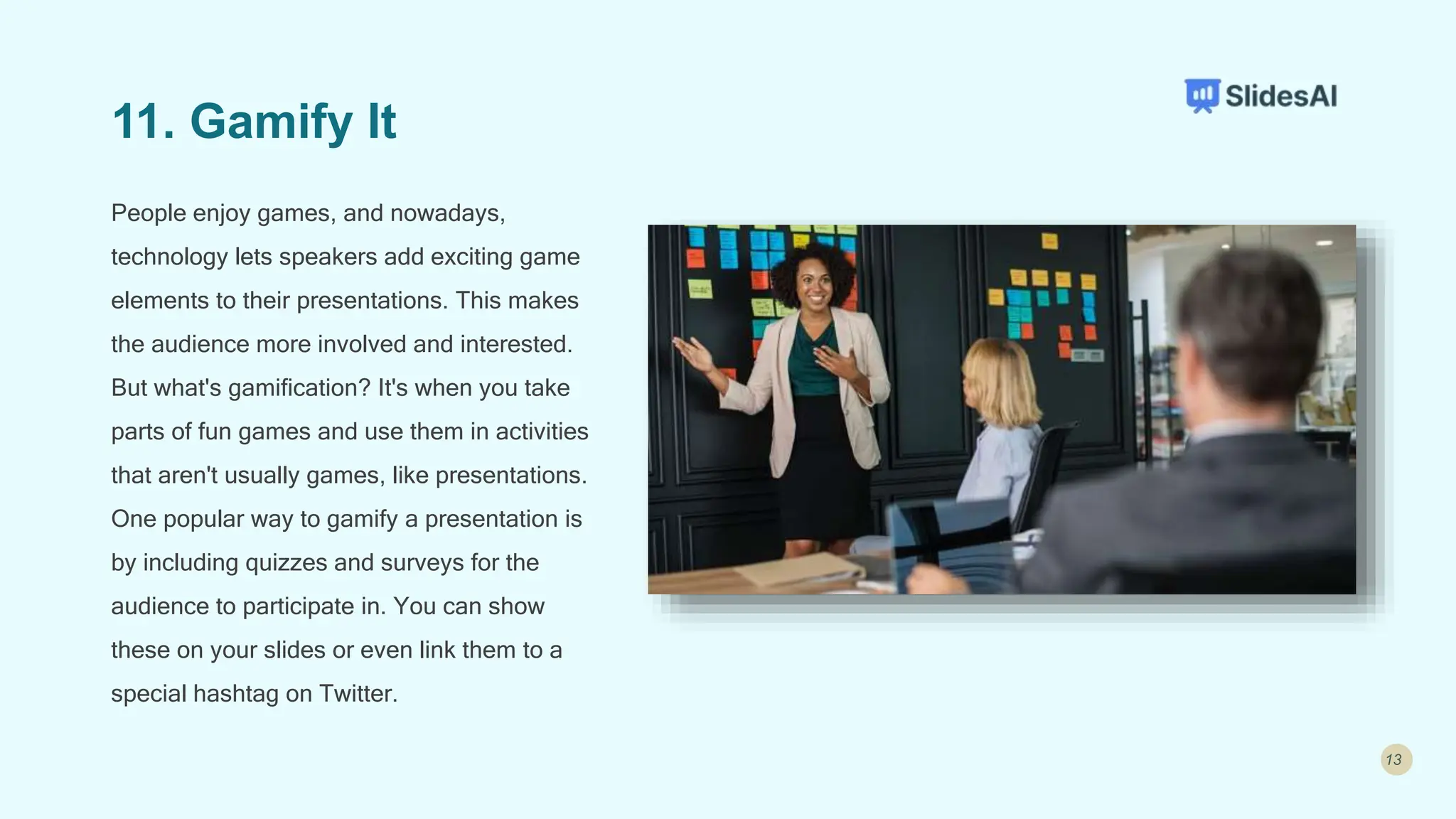 11. Gamify It

SlidesAI

People enjoy games, and nowadays, technology lets speakers add exciting game elements to their presentations. This makes the audience more involved and interested. But what's gamification? It's when you take parts of fun games and use them in activities that aren't usually games, like presentations. One popular way to gamify a presentation is by including quizzes and surveys for the audience to participate in. You can show these on your slides or even link them to a special hashtag on Twitter.

13